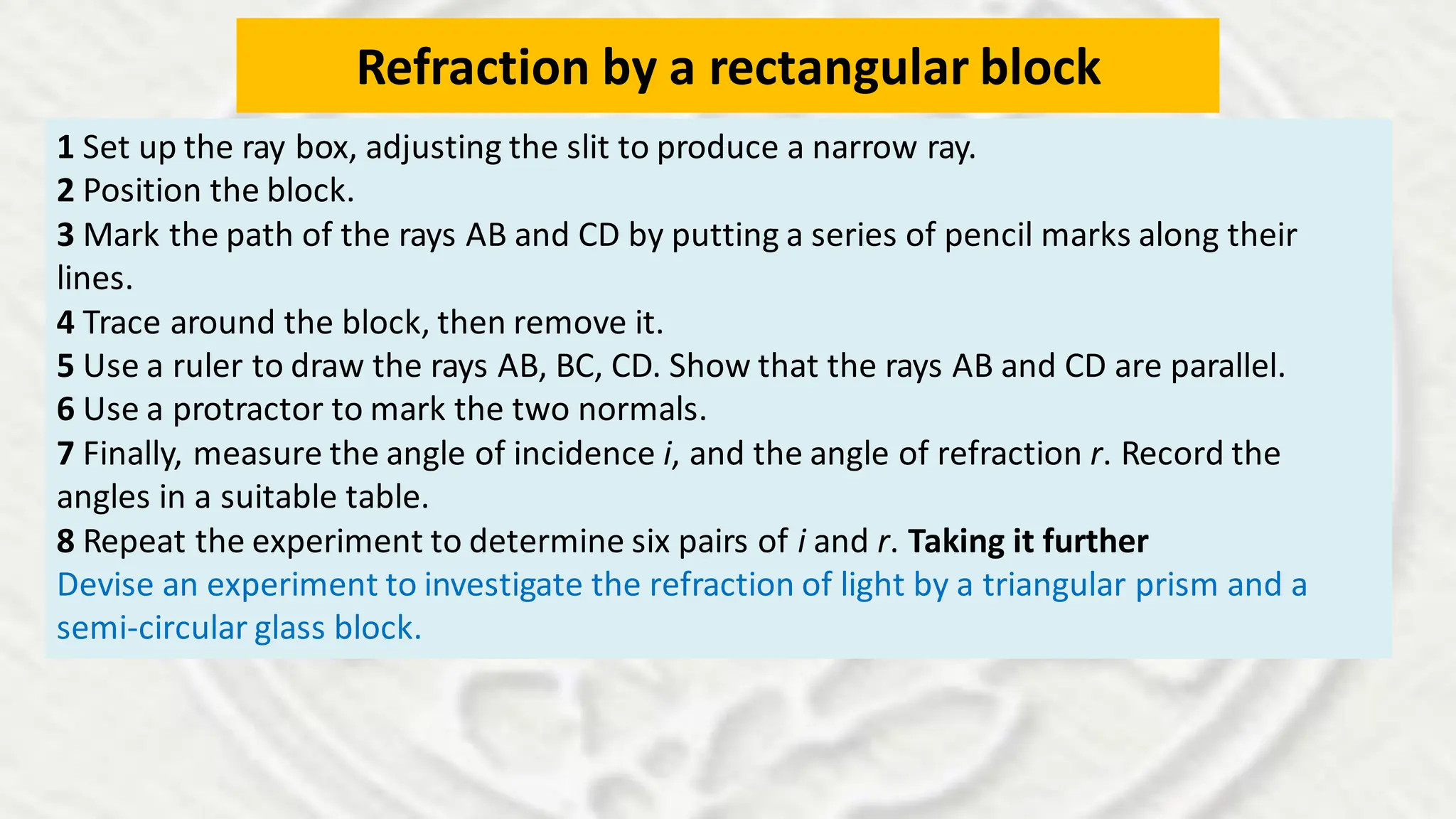 Refraction by a rectangular block

1 Set up the ray box, adjusting the slit to produce a narrow ray.
2 Position the block.
3 Mark the path of the rays AB and CD by putting a series of pencil marks along their lines.
4 Trace around the block, then remove it.
5 Use a ruler to draw the rays AB, BC, CD. Show that the rays AB and CD are parallel.
6 Use a protractor to mark the two normals.
7 Finally, measure the angle of incidence $i$, and the angle of refraction $r$. Record the angles in a suitable table.
8 Repeat the experiment to determine six pairs of $i$ and $r$. Taking it further
Devise an experiment to investigate the refraction of light by a triangular prism and a semi-circular glass block.